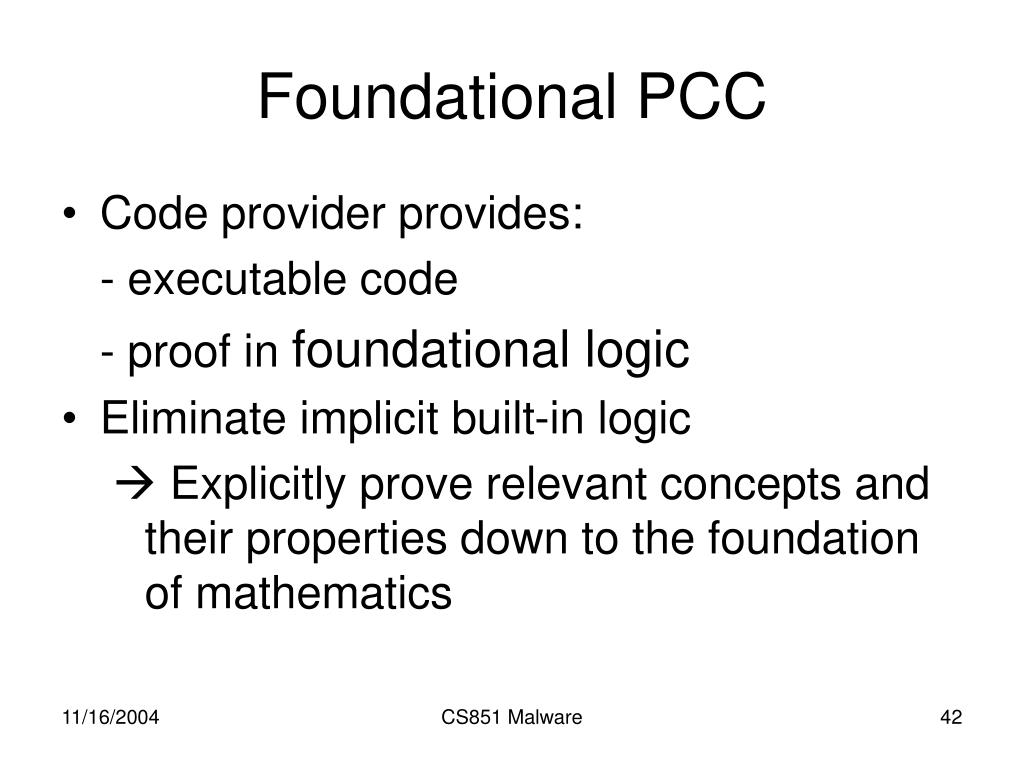 Foundational PCC

• Code provider provides:

- executable code

- proof in foundational logic

• Eliminate implicit built-in logic

→ Explicitly prove relevant concepts and their properties down to the foundation of mathematics

11/16/2004

CS851 Malware

42